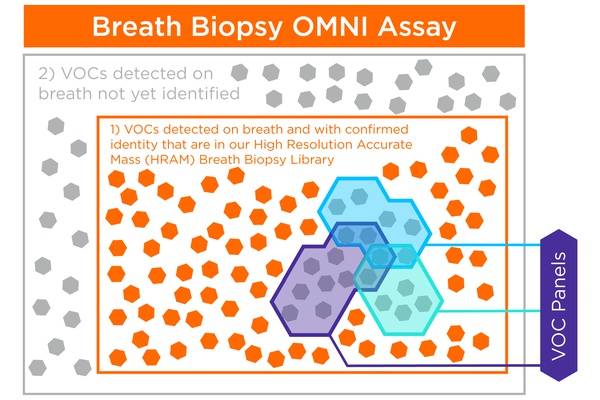 Breath Biopsy OMNI Assay

2) VOCs detected on breath not yet identified

1) VOCs detected on breath and with confirmed identity that are in our High Resolution Accurate Mass (HRAM) Breath Biopsy Library

VOC Panels